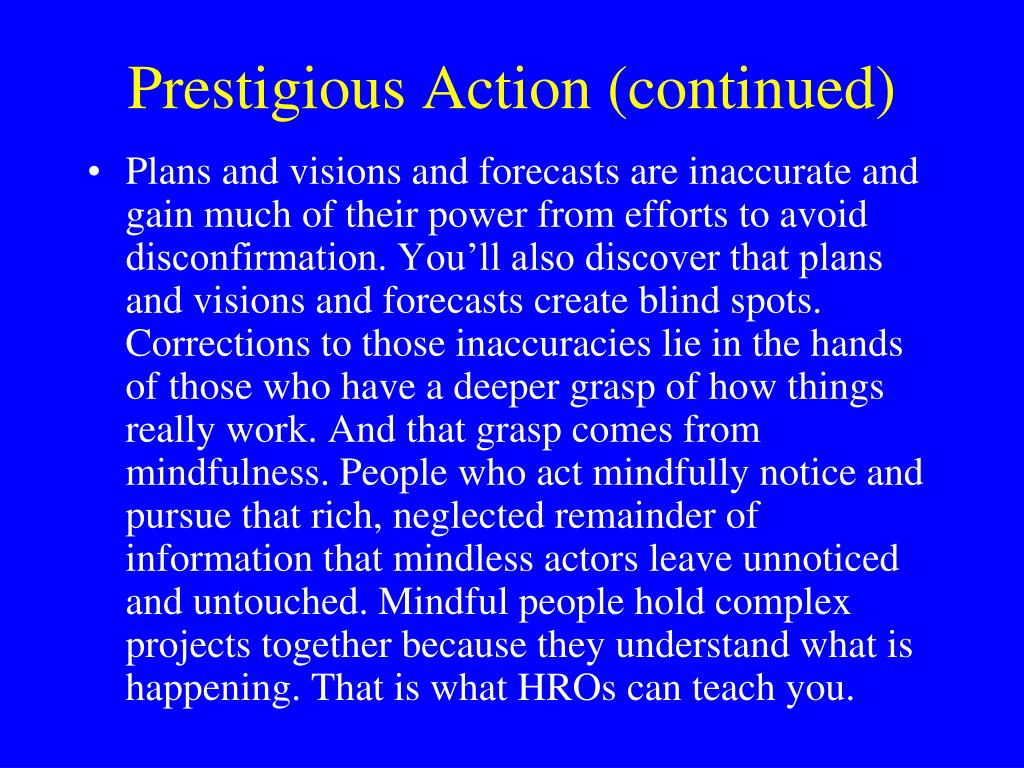 Prestigious Action (continued)

• Plans and visions and forecasts are inaccurate and gain much of their power from efforts to avoid disconfirmation. You’ll also discover that plans and visions and forecasts create blind spots. Corrections to those inaccuracies lie in the hands of those who have a deeper grasp of how things really work. And that grasp comes from mindfulness. People who act mindfully notice and pursue that rich, neglected remainder of information that mindless actors leave unnoticed and untouched. Mindful people hold complex projects together because they understand what is happening. That is what HROs can teach you.